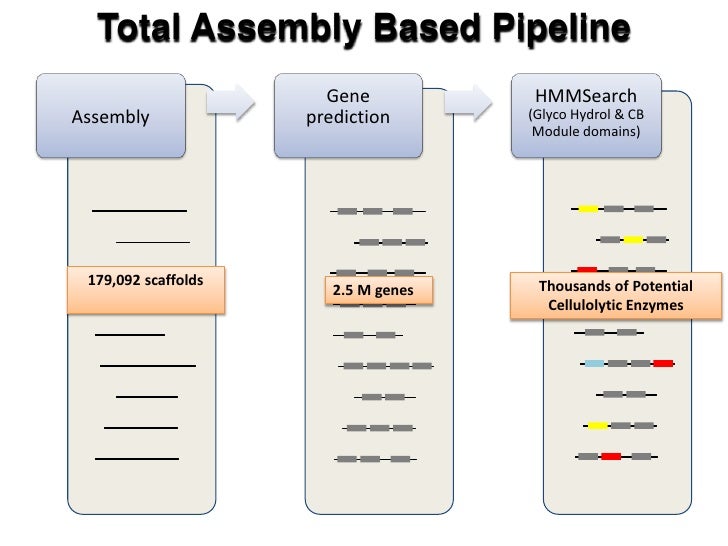 Total Assembly Based Pipeline

Assembly

179,092 scaffolds

Gene prediction

2.5 M genes

HMMSearch
(Glyco Hydrol & CB Module domains)

Thousands of Potential Cellulolytic Enzymes